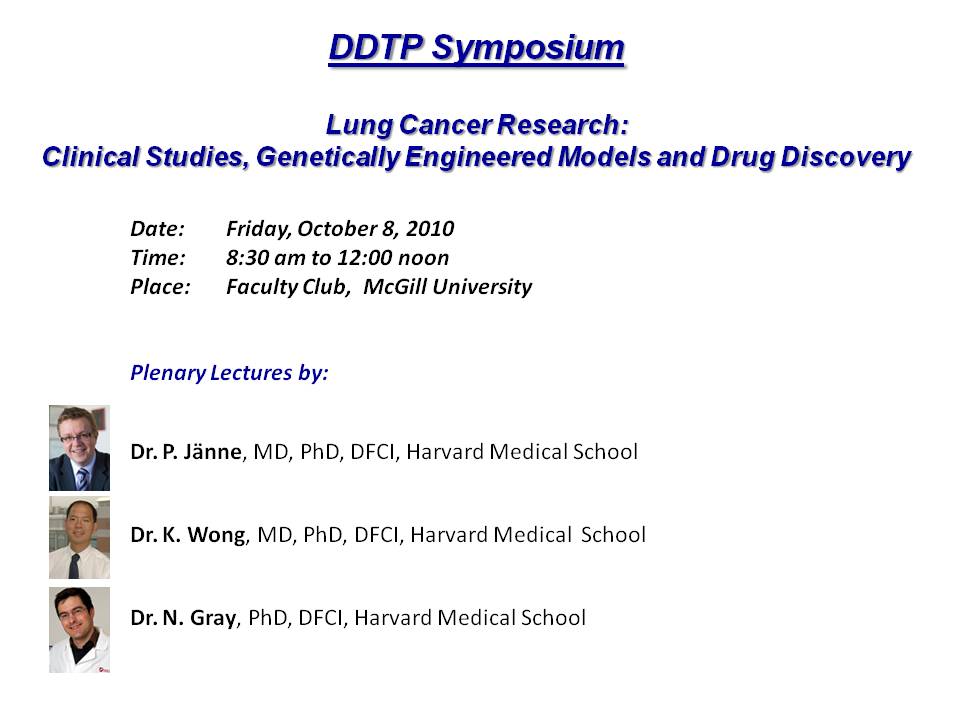 DDTP Symposium

Lung Cancer Research:
Clinical Studies, Genetically Engineered Models and Drug Discovery

Date: Friday, October 8, 2010
Time: 8:30 am to 12:00 noon
Place: Faculty Club, McGill University

Plenary Lectures by:

Dr. P. Jänne, MD, PhD, DFCI, Harvard Medical School

Dr. K. Wong, MD, PhD, DFCI, Harvard Medical School

Dr. N. Gray, PhD, DFCI, Harvard Medical School